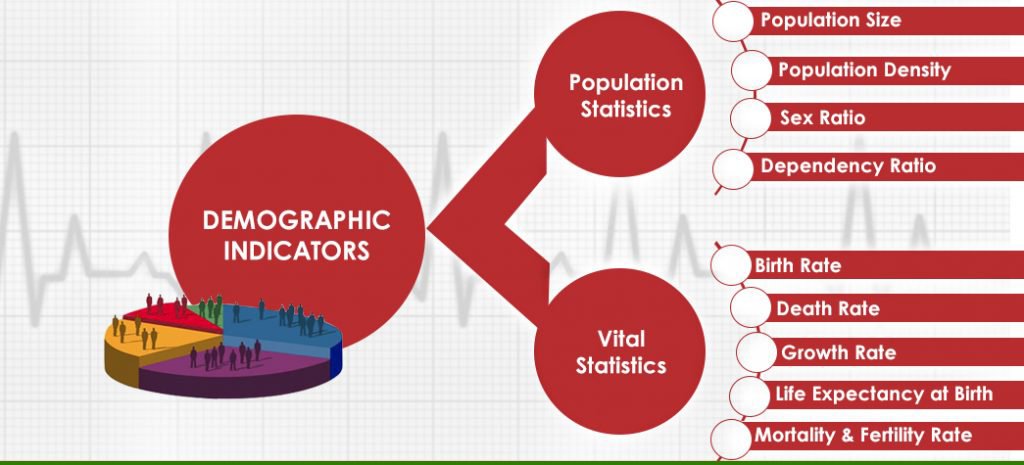 DEMOGRAPHIC INDICATORS

Population Statistics

Population Size
Population Density
Sex Ratio
Dependency Ratio

Vital Statistics

Birth Rate
Death Rate
Growth Rate
Life Expectancy at Birth
Mortality & Fertility Rate